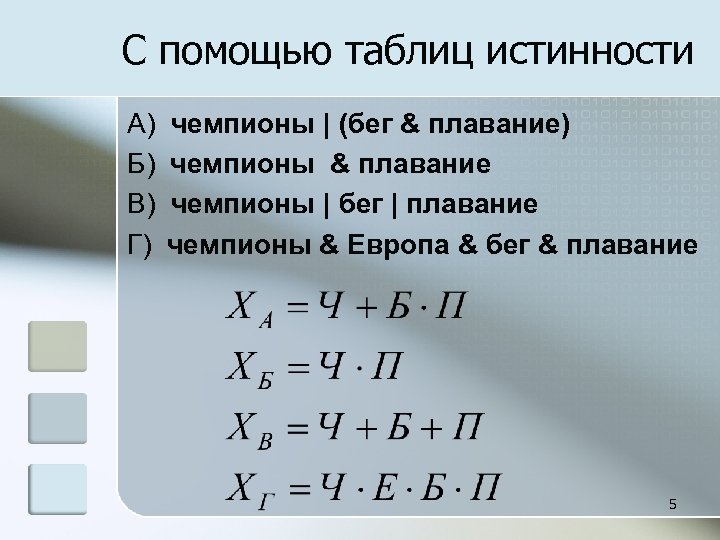 С помощью таблиц истинности

А) чемпионы | (бег & плавание)

Б) чемпионы & плавание

В) чемпионы | бег | плавание

Г) чемпионы & Европа & бег & плавание

$X_А = Ч + Б \cdot П$

$X_Б = Ч \cdot П$

$X_В = Ч + Б + П$

$X_Г = Ч \cdot Е \cdot Б \cdot П$

5